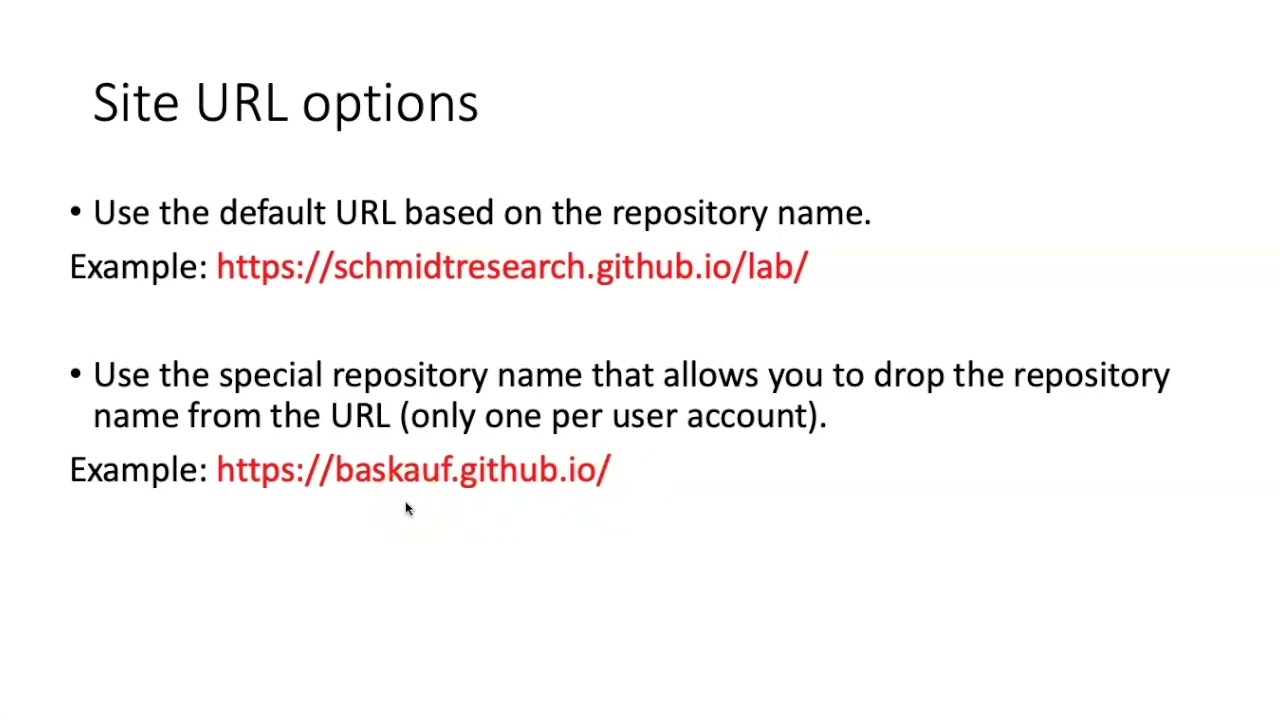 Site URL options

• Use the default URL based on the repository name.

Example: https://schmidtresearch.github.io/lab/

• Use the special repository name that allows you to drop the repository name from the URL (only one per user account).

Example: https://baskauf.github.io/